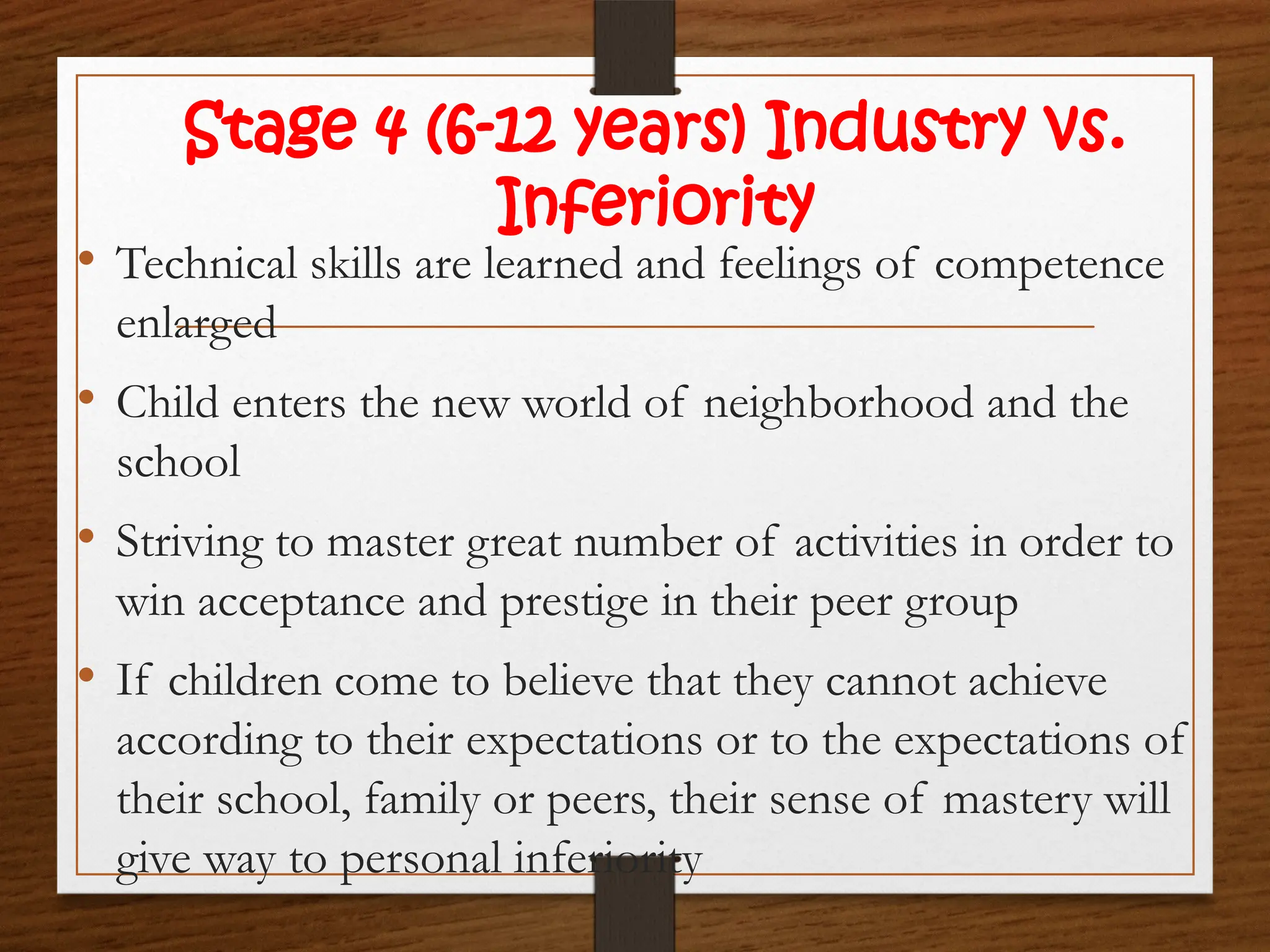 Stage 4 (6-12 years) Industry vs. Inferiority

• Technical skills are learned and feelings of competence enlarged

• Child enters the new world of neighborhood and the school

• Striving to master great number of activities in order to win acceptance and prestige in their peer group

• If children come to believe that they cannot achieve according to their expectations or to the expectations of their school, family or peers, their sense of mastery will give way to personal inferiority